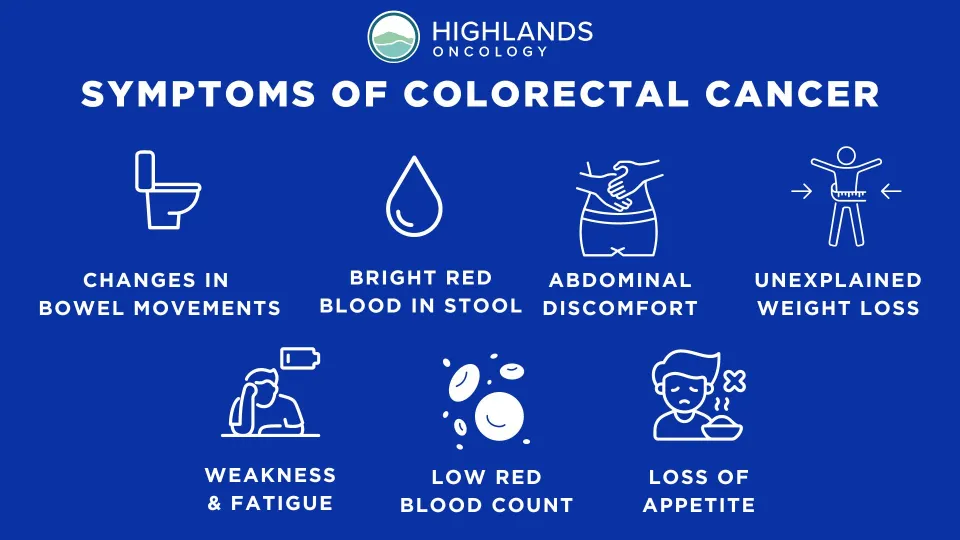 HIGHLANDS
ONCOLOGY

SYMPTOMS OF COLORECTAL CANCER

CHANGES IN BOWEL MOVEMENTS

BRIGHT RED BLOOD IN STOOL

ABDOMINAL DISCOMFORT

UNEXPLAINED WEIGHT LOSS

WEAKNESS & FATIGUE

LOW RED BLOOD COUNT

LOSS OF APPETITE